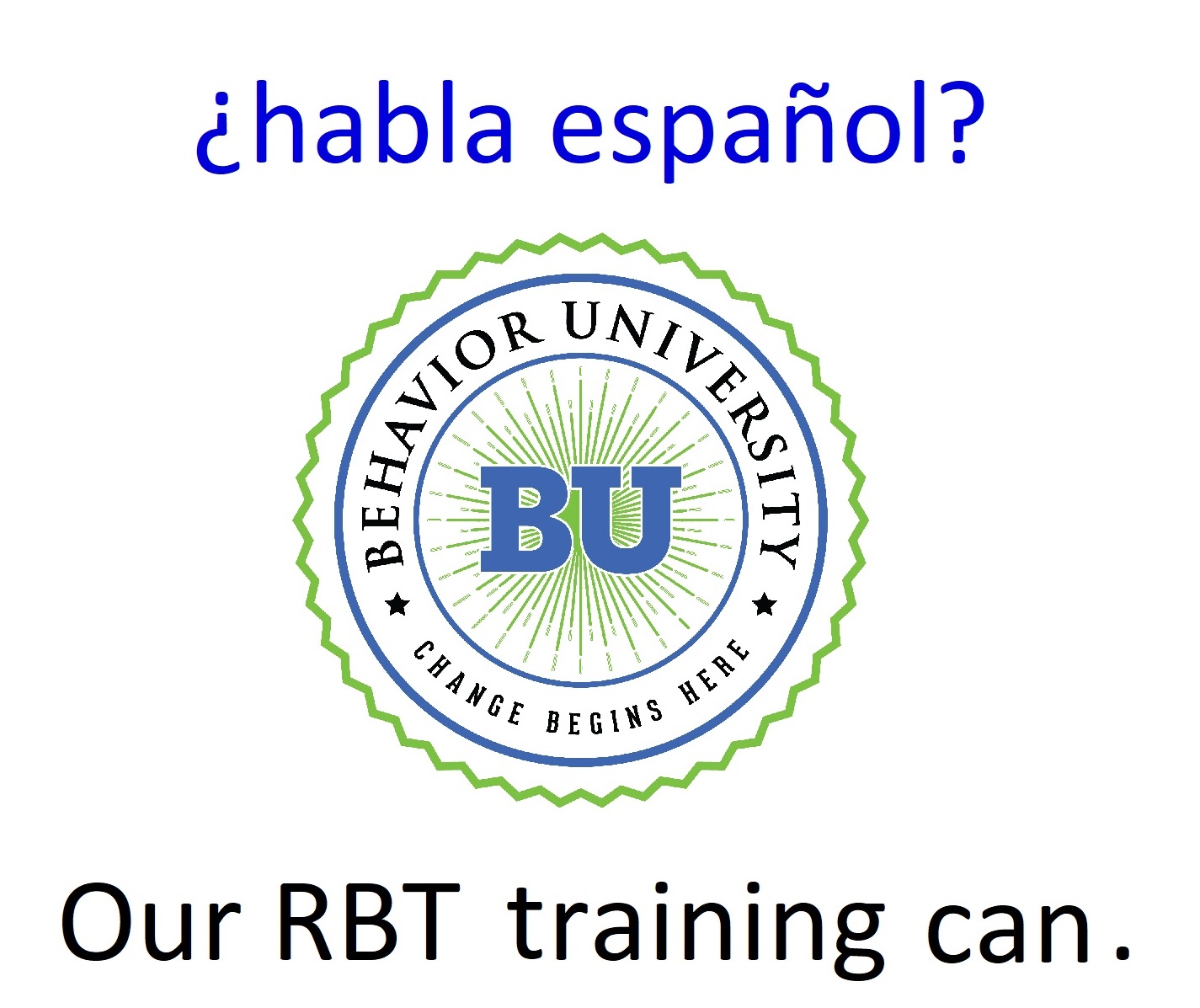 ¿habla español?

BEHAVIOR UNIVERSITY

BU

CHANGE BEGINS HERE

Our RBT training can.